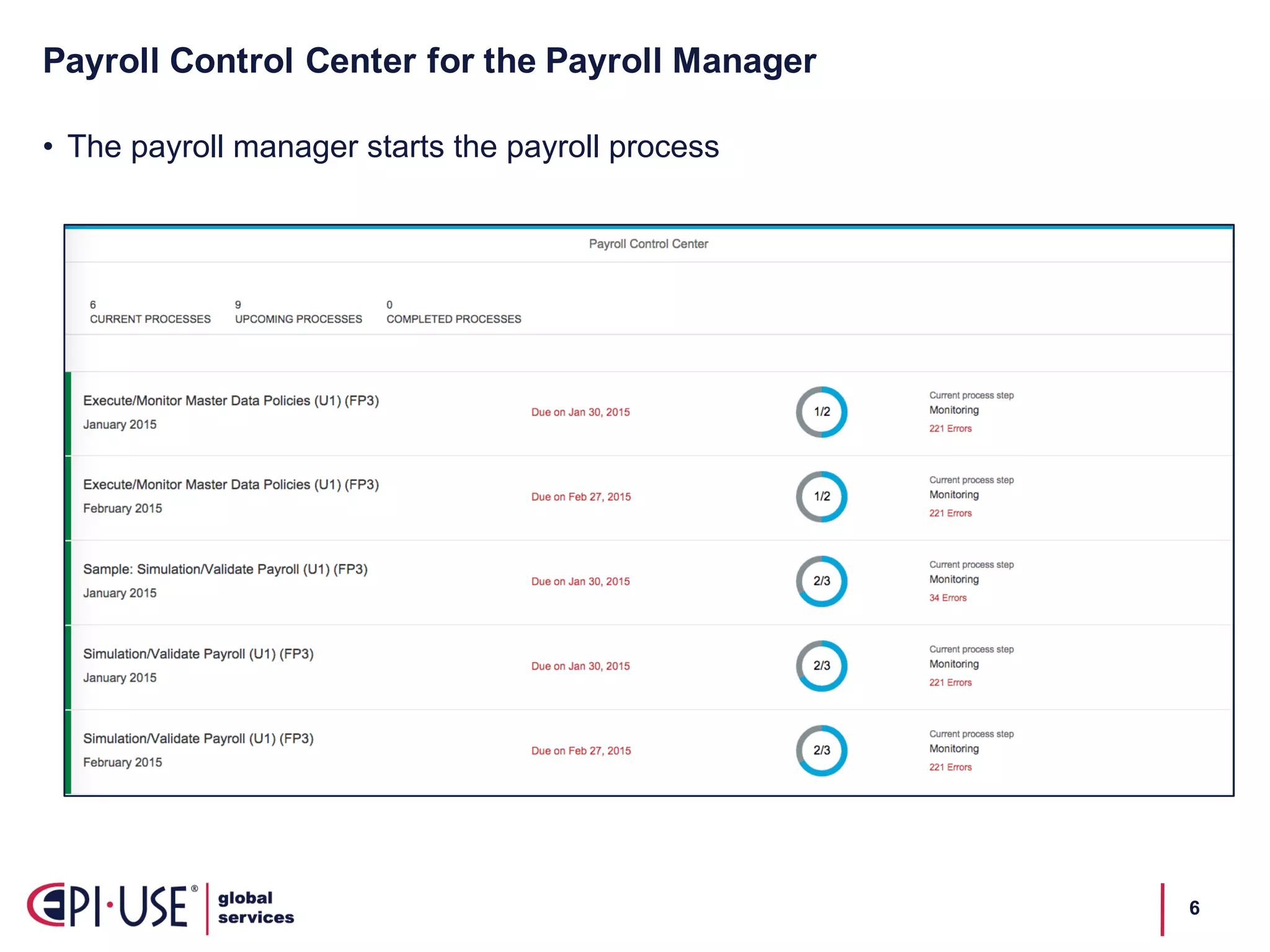 Payroll Control Center for the Payroll Manager

• The payroll manager starts the payroll process

Payroll Control Center

6
CURRENT PROCESSES

9
UPCOMING PROCESSES

0
COMPLETED PROCESSES

Execute/Monitor Master Data Policies (U1) (FP3)
January 2015
Due on Jan 30, 2015
1/2
Current process step
Monitoring
221 Errors

Execute/Monitor Master Data Policies (U1) (FP3)
February 2015
Due on Feb 27, 2015
1/2
Current process step
Monitoring
221 Errors

Sample: Simulation/Validate Payroll (U1) (FP3)
January 2015
Due on Jan 30, 2015
2/3
Current process step
Monitoring
34 Errors

Simulation/Validate Payroll (U1) (FP3)
January 2015
Due on Jan 30, 2015
2/3
Current process step
Monitoring
221 Errors

Simulation/Validate Payroll (U1) (FP3)
February 2015
Due on Feb 27, 2015
2/3
Current process step
Monitoring
221 Errors

EPI·USE® global services

6